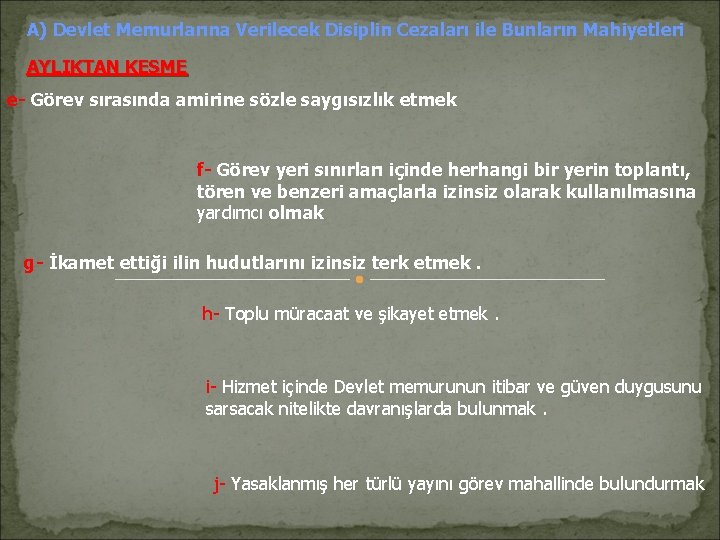 A) Devlet Memurlarına Verilecek Disiplin Cezaları ile Bunların Mahiyetleri

AYLIKTAN KESME

e- Görev sırasında amirine sözle saygısızlık etmek

f- Görev yeri sınırları içinde herhangi bir yerin toplantı, tören ve benzeri amaçlarla izinsiz olarak kullanılmasına yardımcı olmak

g- İkamet ettiği ilin hudutlarını izinsiz terk etmek .

h- Toplu müracaat ve şikayet etmek .

i- Hizmet içinde Devlet memurunun itibar ve güven duygusunu sarsacak nitelikte davranışlarda bulunmak .

j- Yasaklanmış her türlü yayını görev mahallinde bulundurmak